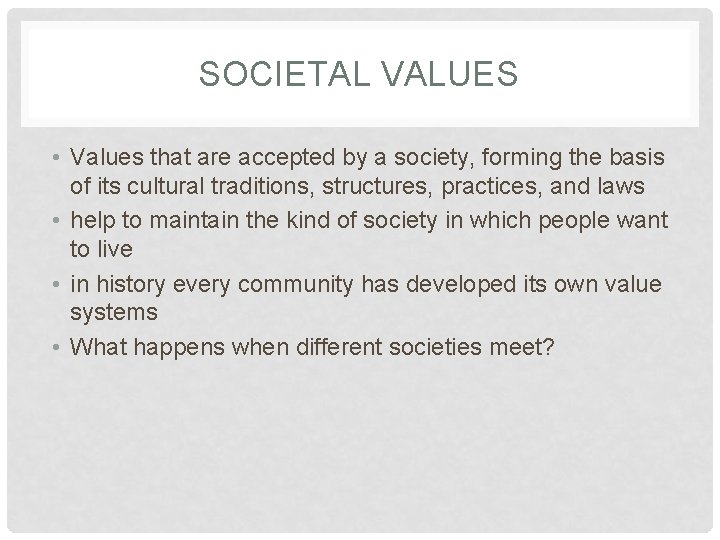 SOCIETAL VALUES

• Values that are accepted by a society, forming the basis of its cultural traditions, structures, practices, and laws
• help to maintain the kind of society in which people want to live
• in history every community has developed its own value systems
• What happens when different societies meet?